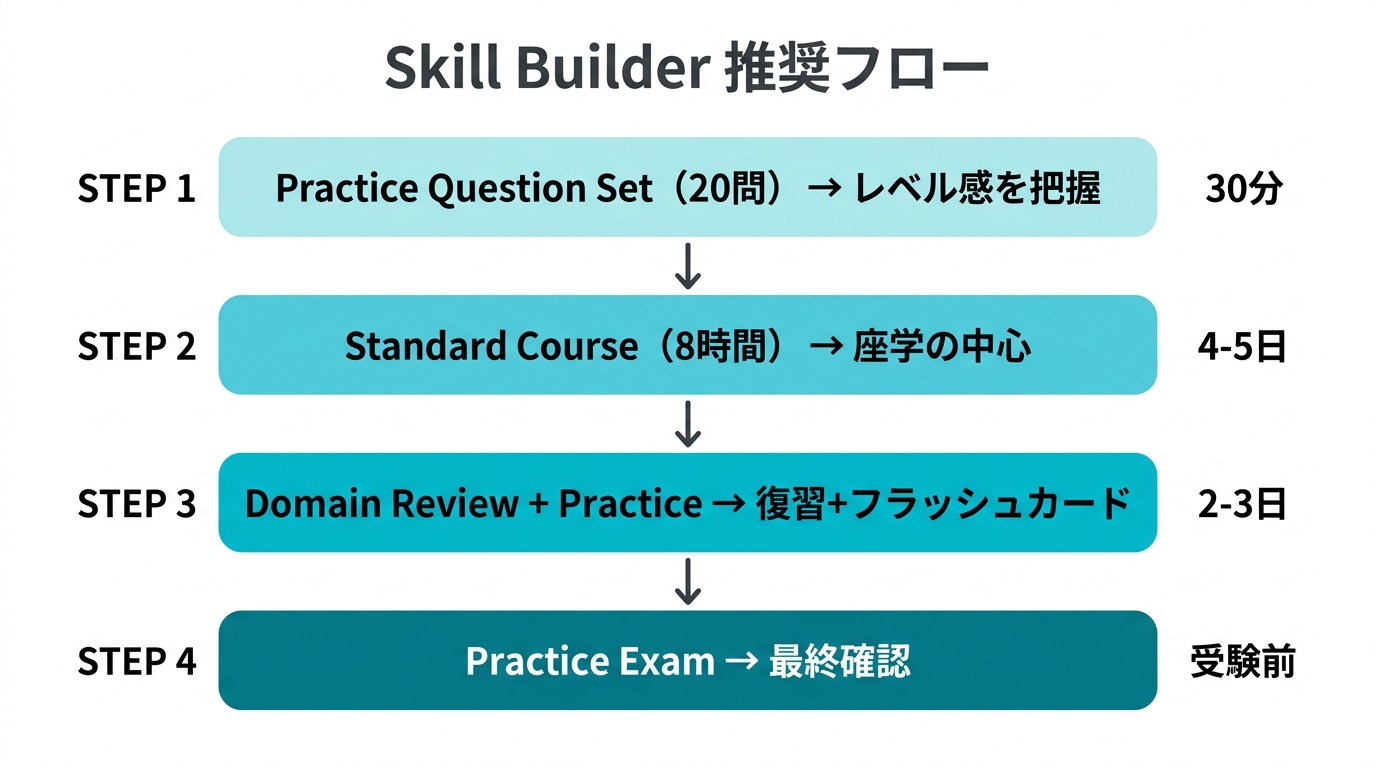 Skill Builder 推奨フロー

STEP 1 Practice Question Set（20問）→ レベル感を把握 30分

↓

STEP 2 Standard Course（8時間）→ 座学の中心 4-5日

↓

STEP 3 Domain Review + Practice → 復習+フラッシュカード 2-3日

↓

STEP 4 Practice Exam → 最終確認 受験前